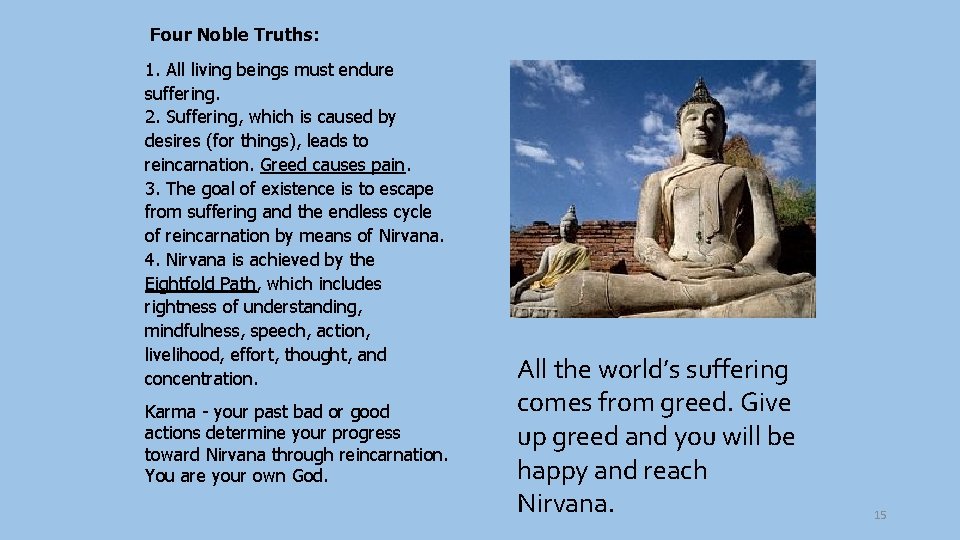 Four Noble Truths:

1. All living beings must endure suffering.
2. Suffering, which is caused by desires (for things), leads to reincarnation. Greed causes pain.
3. The goal of existence is to escape from suffering and the endless cycle of reincarnation by means of Nirvana.
4. Nirvana is achieved by the Eightfold Path, which includes rightness of understanding, mindfulness, speech, action, livelihood, effort, thought, and concentration.

Karma - your past bad or good actions determine your progress toward Nirvana through reincarnation. You are your own God.

All the world's suffering comes from greed. Give up greed and you will be happy and reach Nirvana.

15